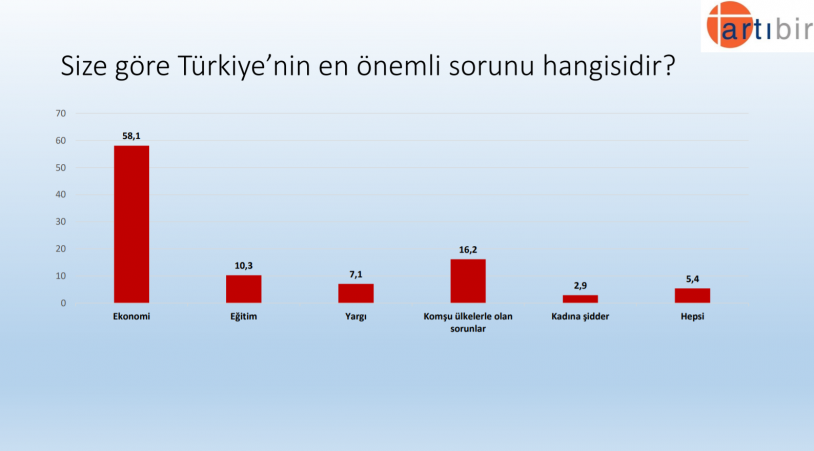 artıbir

Size göre Türkiye'nin en önemli sorunu hangisidir?

70
60
50
40
30
20
10
0

58,1
10,3
7,1
16,2
2,9
5,4

Ekonomi
Eğitim
Yargı
Komşu ülkelerle olan sorunlar
Kadına şidder
Hepsi